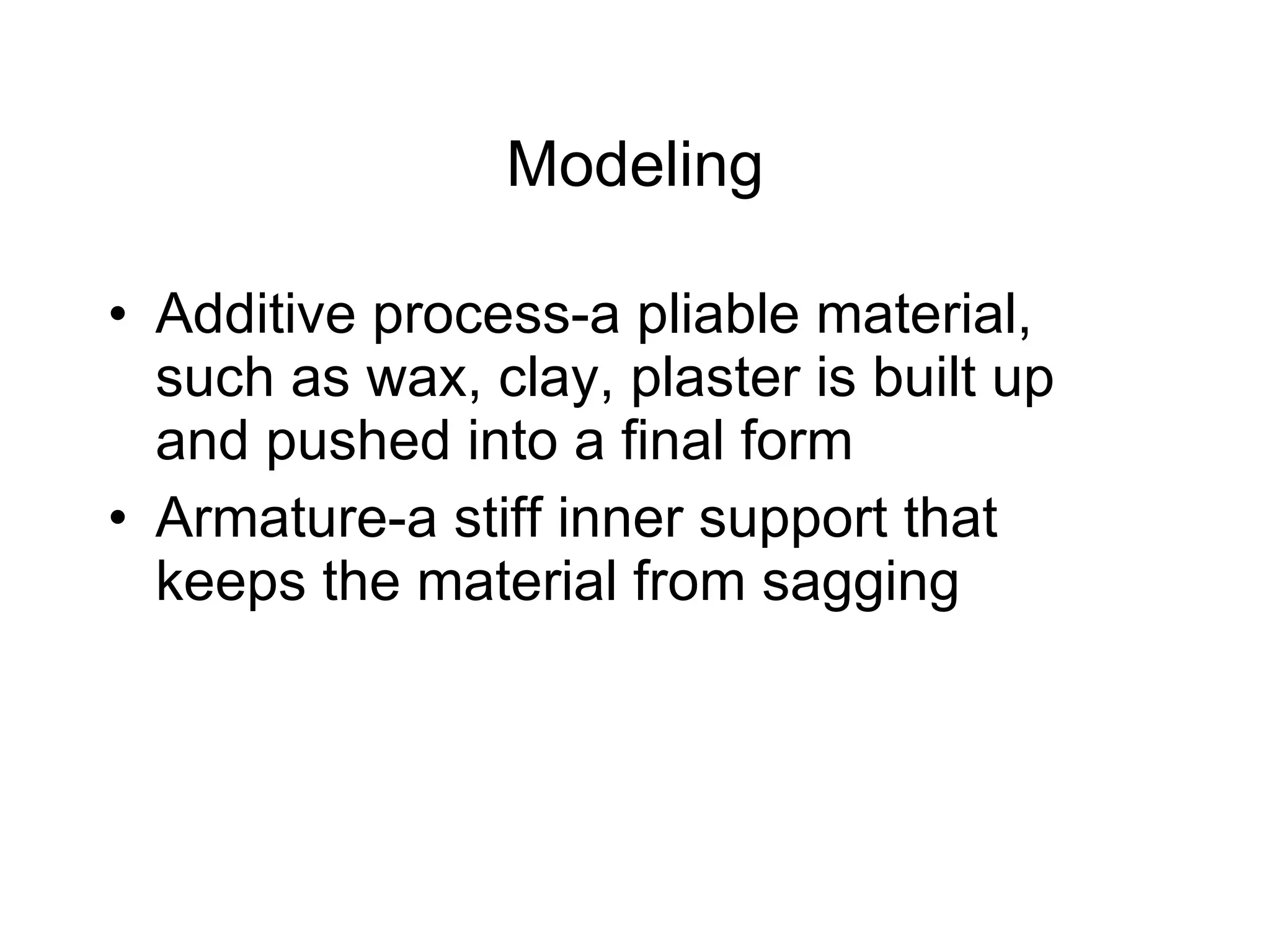 Modeling

• Additive process-a pliable material, such as wax, clay, plaster is built up and pushed into a final form
• Armature-a stiff inner support that keeps the material from sagging